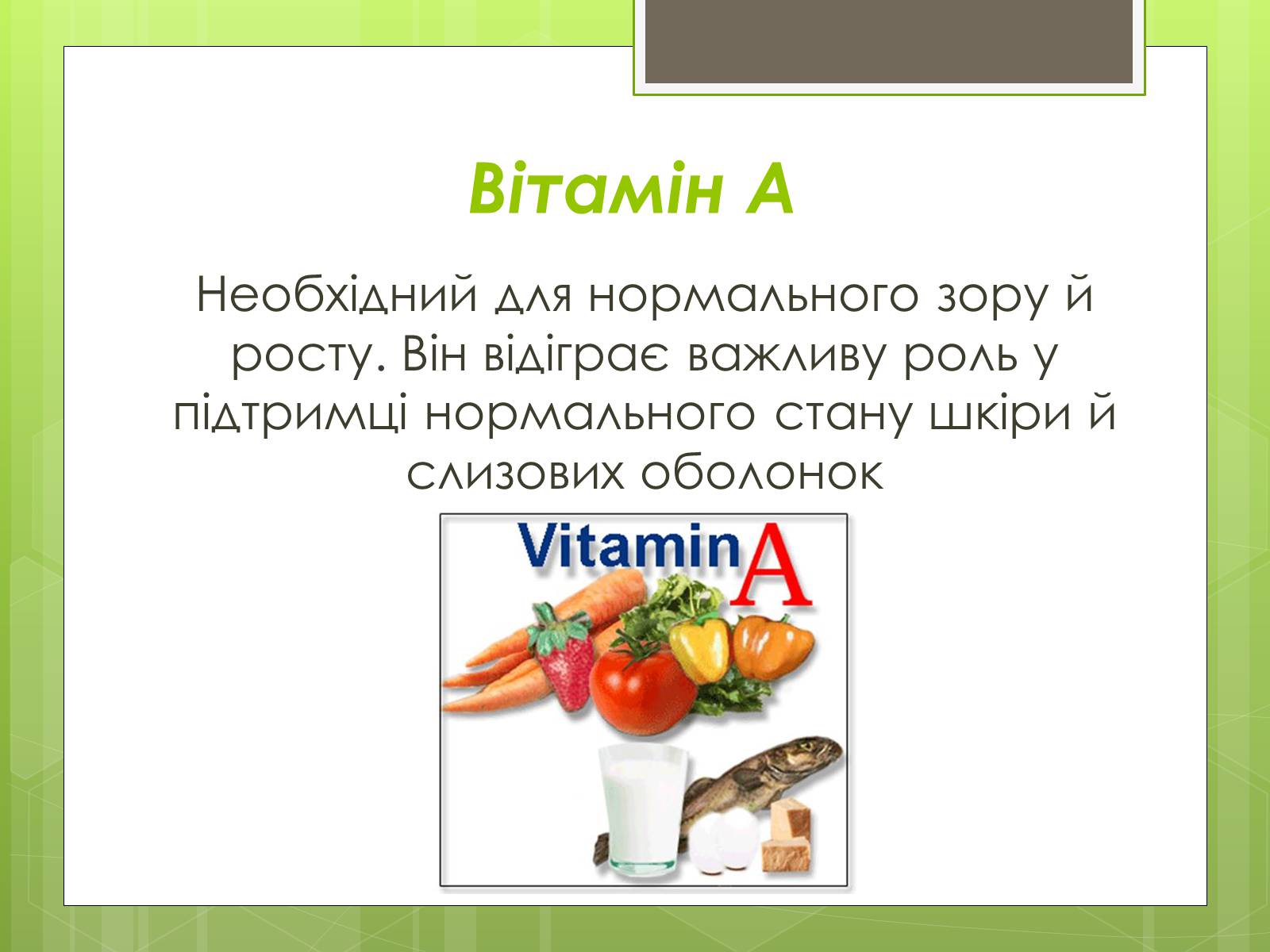 Вітамін А

Необхідний для нормального зору й росту. Він відіграє важливу роль у підтримці нормального стану шкіри й слизових оболонок

Vitamin A